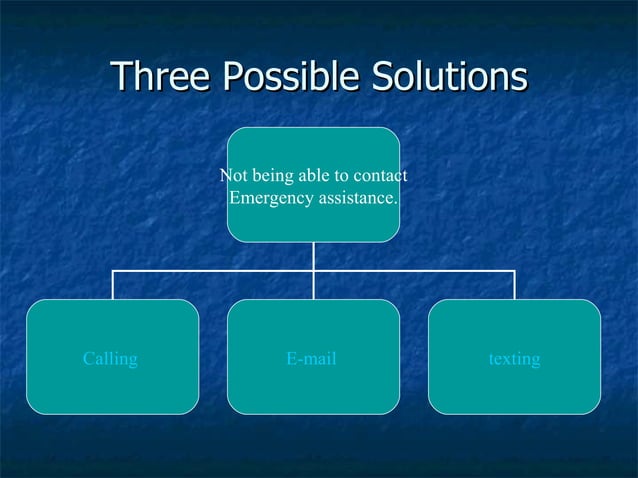 Three Possible Solutions

Not being able to contact Emergency assistance.

Calling

E-mail

texting